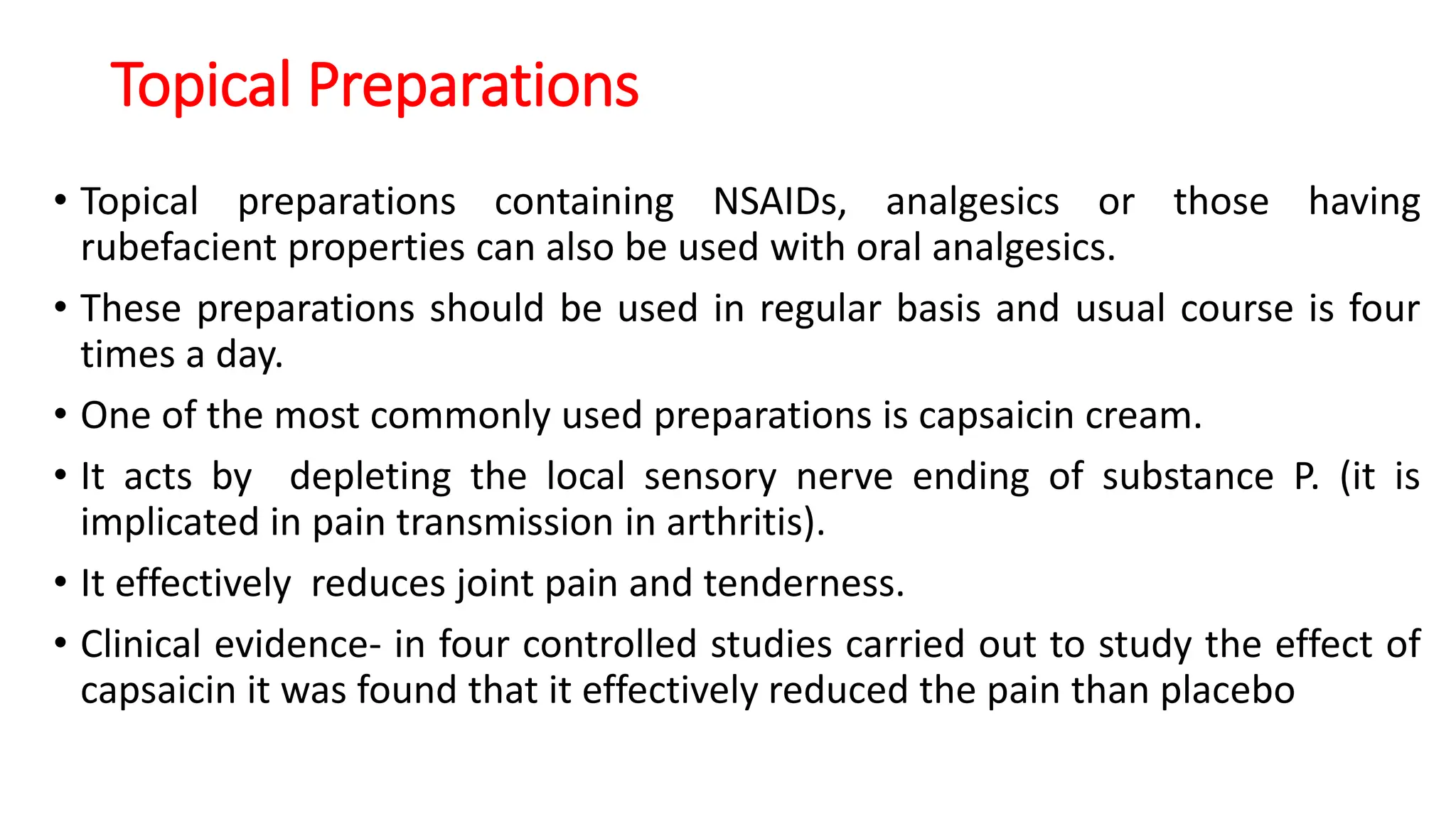 Topical Preparations

• Topical preparations containing NSAIDs, analgesics or those having rubefacient properties can also be used with oral analgesics.

• These preparations should be used in regular basis and usual course is four times a day.

• One of the most commonly used preparations is capsaicin cream.

• It acts by depleting the local sensory nerve ending of substance P. (it is implicated in pain transmission in arthritis).

• It effectively reduces joint pain and tenderness.

• Clinical evidence- in four controlled studies carried out to study the effect of capsaicin it was found that it effectively reduced the pain than placebo